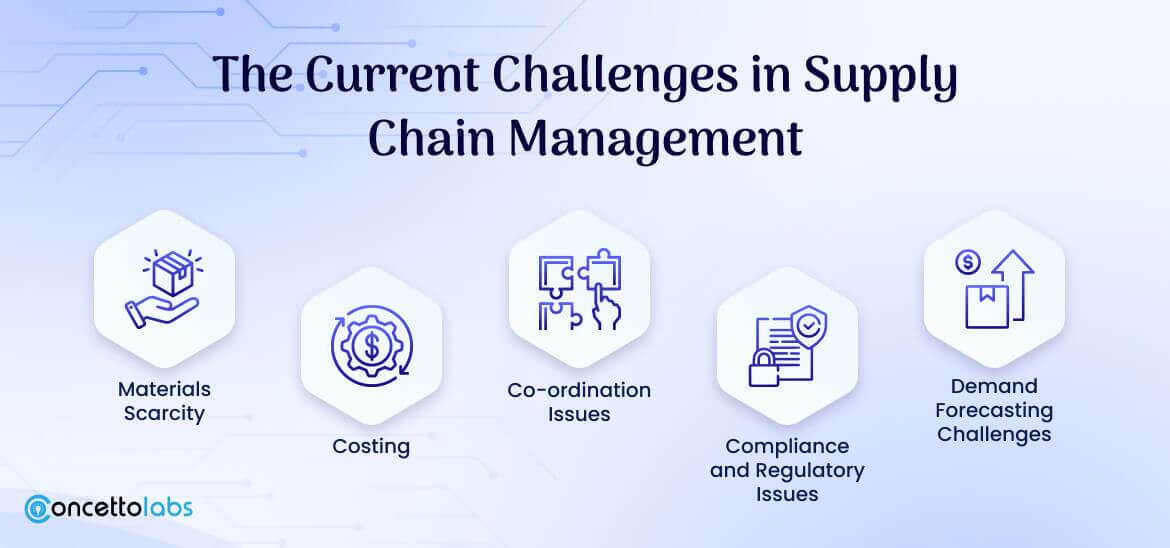 The Current Challenges in Supply Chain Management

Materials Scarcity

Costing

Co-ordination Issues

Compliance and Regulatory Issues

Demand Forecasting Challenges

concettolabs